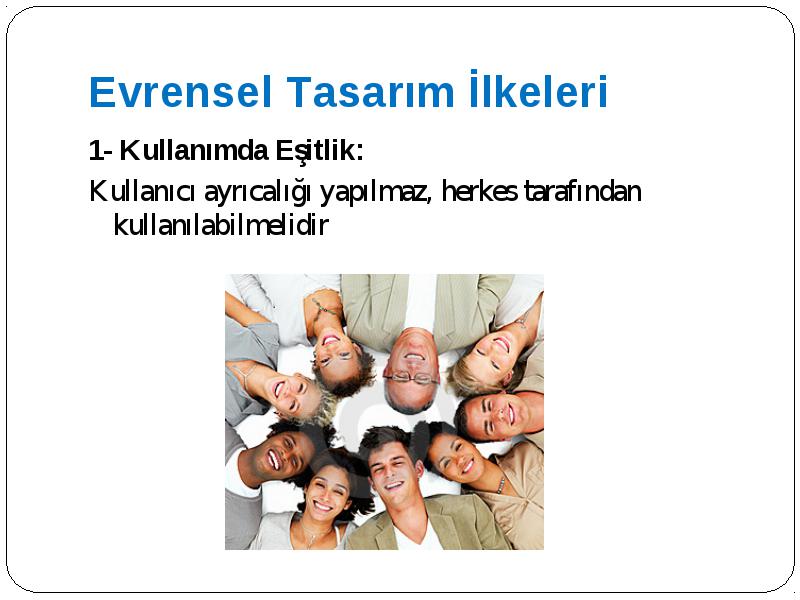 Evrensel Tasarım İlkeleri

1- Kullanımda Eşitlik:

Kullanıcı ayrıcalığı yapılmaz, herkes tarafından kullanılabilmelidir